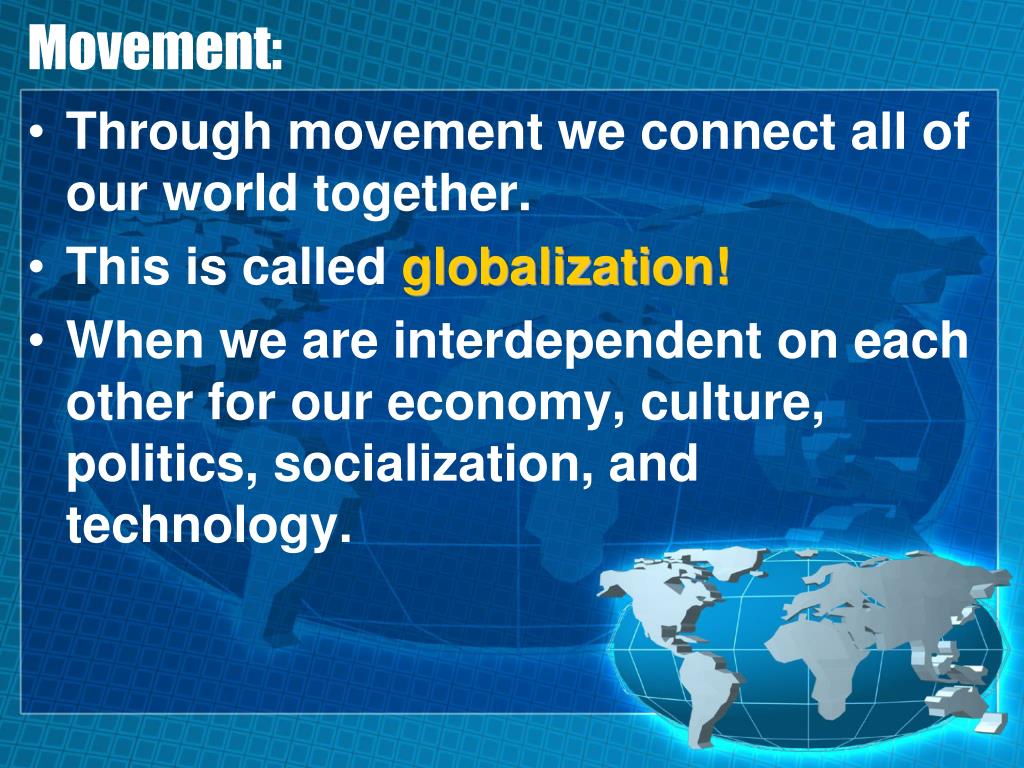 Movement:

• Through movement we connect all of our world together.
• This is called globalization!
• When we are interdependent on each other for our economy, culture, politics, socialization, and technology.